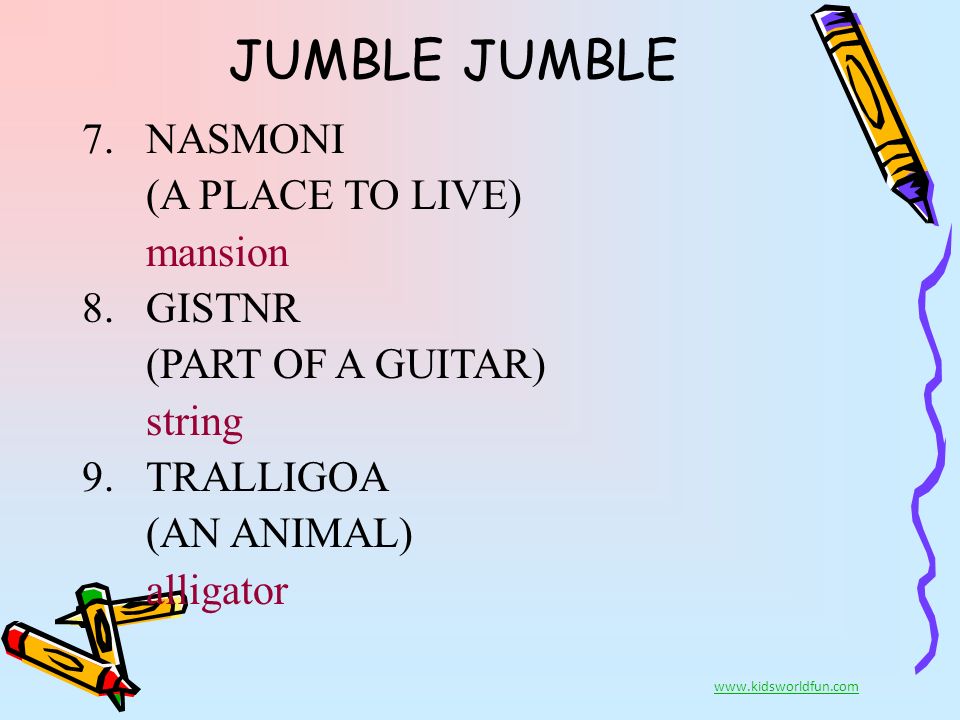 JUMBLE JUMBLE

7. NASMONI
(A PLACE TO LIVE)
mansion

8. GISTNR
(PART OF A GUITAR)
string

9. TRALLIGOA
(AN ANIMAL)
alligator

www.kidsworldfun.com